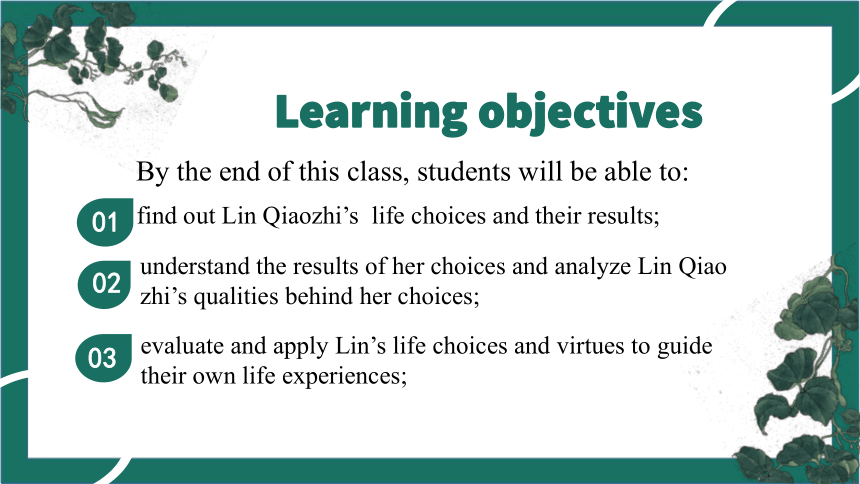 Learning objectives

By the end of this class, students will be able to:

01 find out Lin Qiaozhi's life choices and their results;

02 understand the results of her choices and analyze Lin Qiao zhi's qualities behind her choices;

03 evaluate and apply Lin's life choices and virtues to guide their own life experiences;